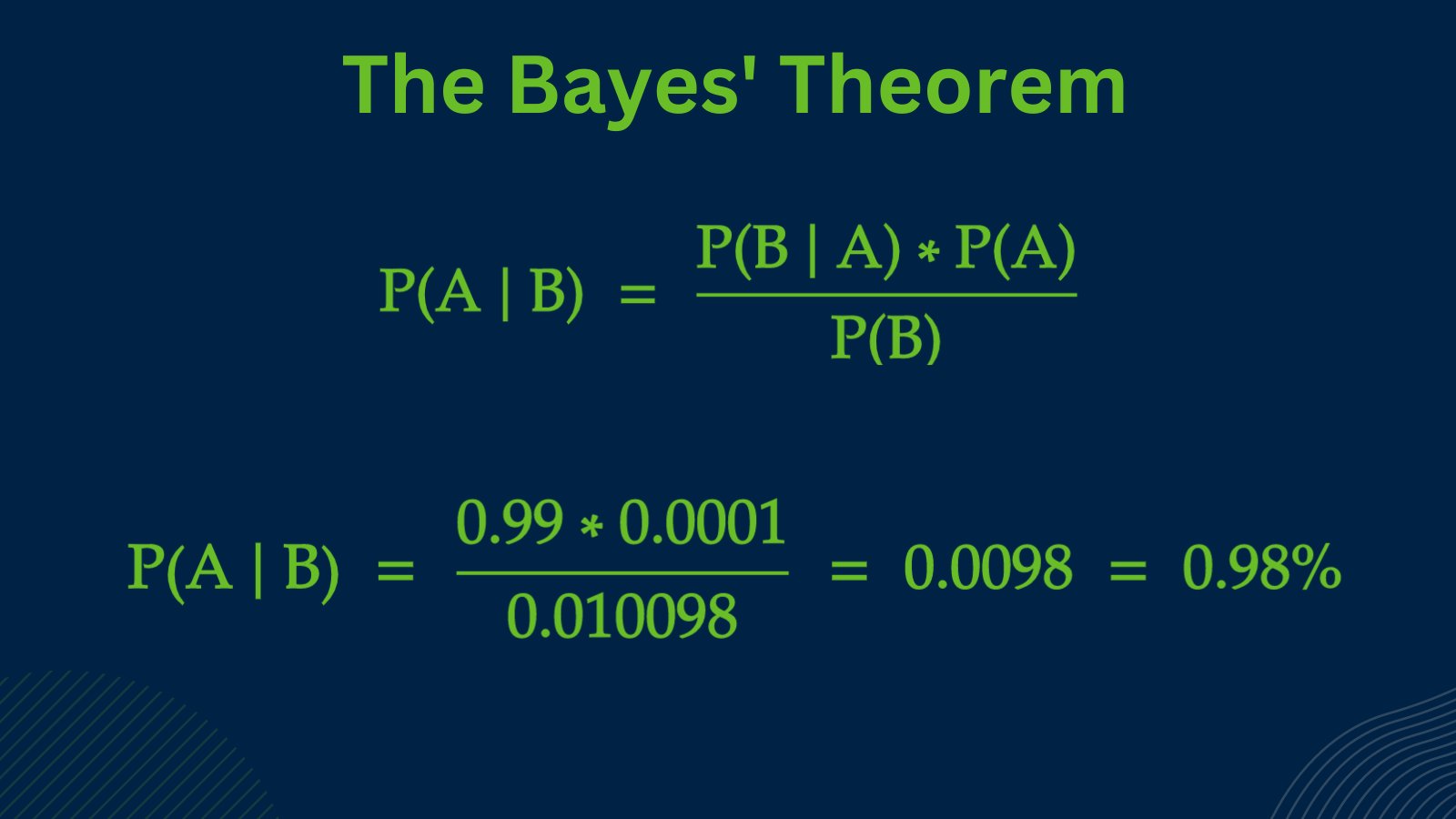 The Bayes' Theorem

$P(A \mid B) = \frac{P(B \mid A) * P(A)}{P(B)}$

$P(A \mid B) = \frac{0.99 * 0.0001}{0.010098} = 0.0098 = 0.98\%$